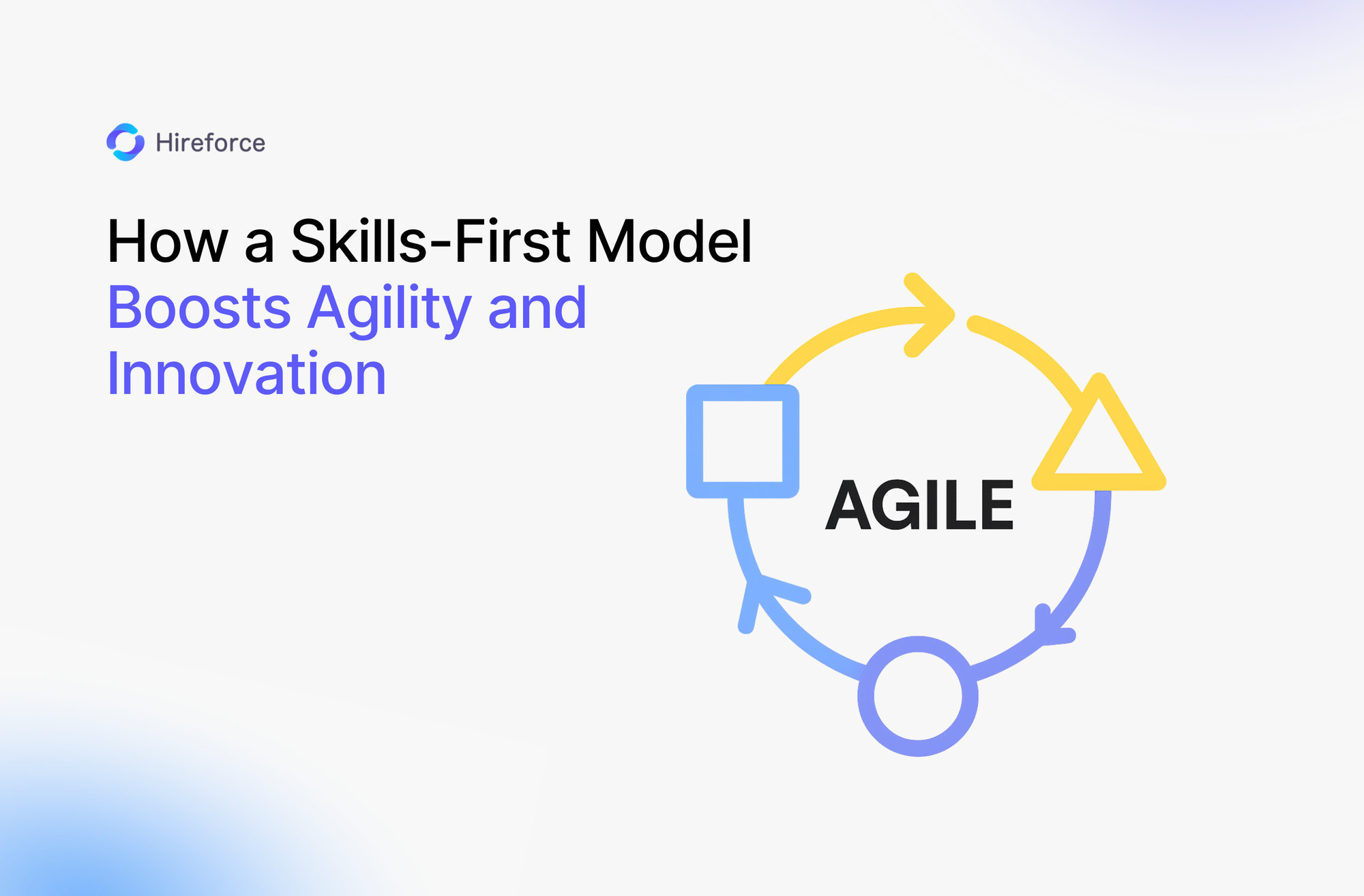 Hireforce

How a Skills-First Model Boosts Agility and Innovation

AGILE